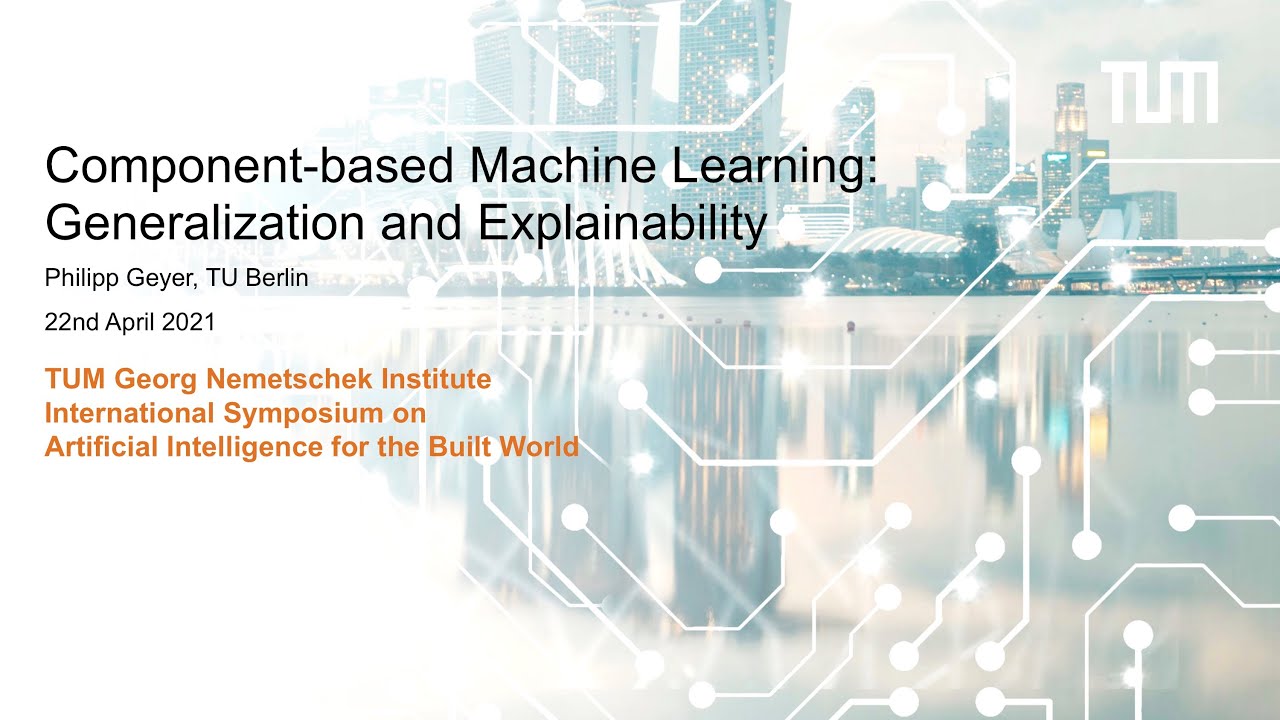 TUM

Component-based Machine Learning: Generalization and Explainability

Philipp Geyer, TU Berlin

22nd April 2021

TUM Georg Nemetschek Institute
International Symposium on
Artificial Intelligence for the Built World